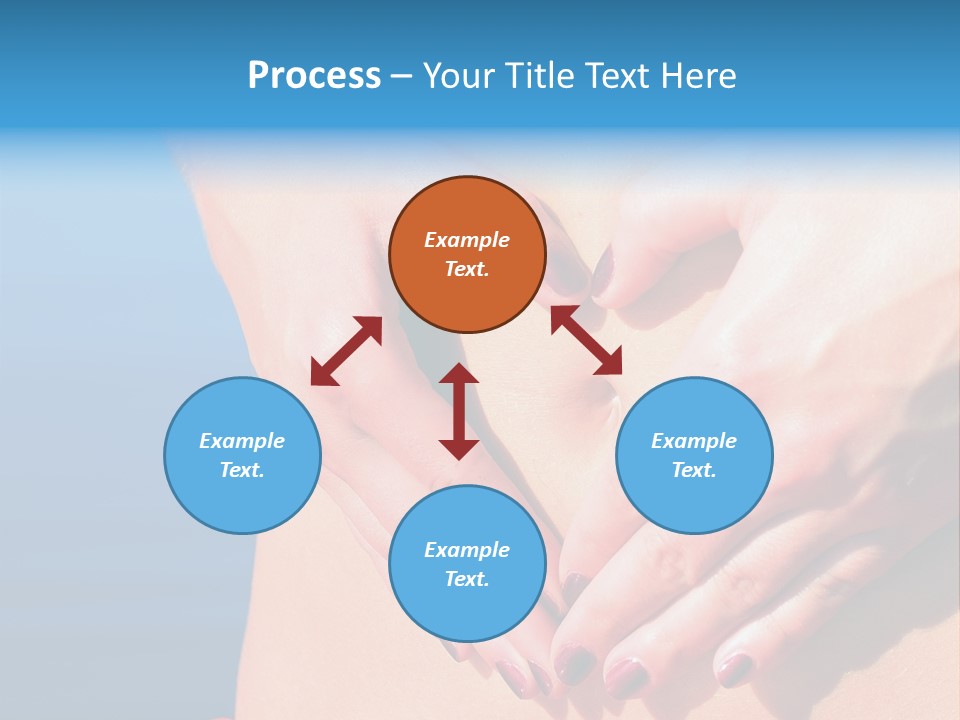 Process – Your Title Text Here

Example Text.

Example Text.

Example Text.

Example Text.